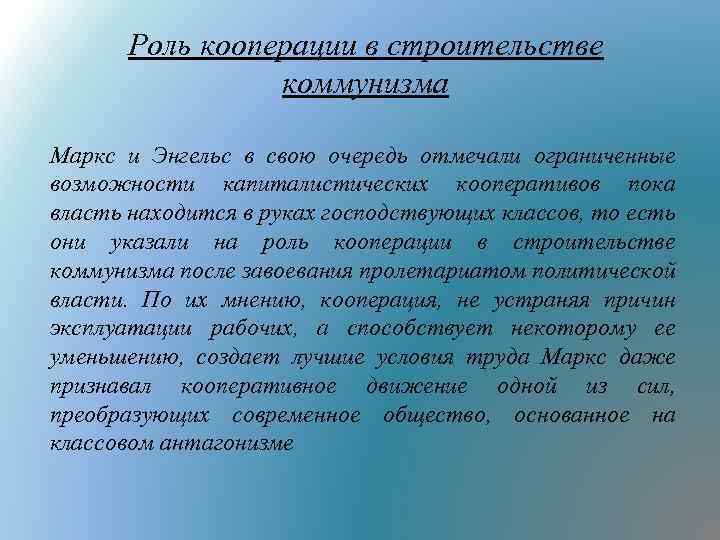 Роль кооперации в строительстве коммунизма

Маркс и Энгельс в свою очередь отмечали ограниченные возможности капиталистических кооперативов пока власть находится в руках господствующих классов, то есть они указали на роль кооперации в строительстве коммунизма после завоевания пролетариатом политической власти. По их мнению, кооперация, не устраняя причин эксплуатации рабочих, а способствует некоторому ее уменьшению, создает лучшие условия труда Маркс даже признавал кооперативное движение одной из сил, преобразующих современное общество, основанное на классовом антагонизме